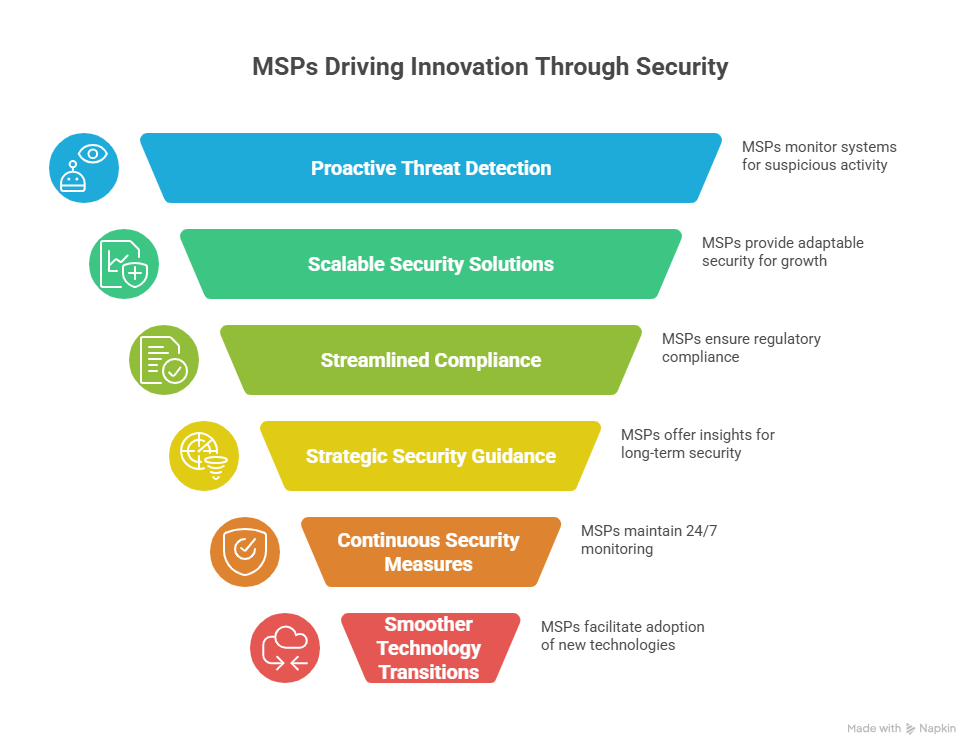 MSPs Driving Innovation Through Security

Proactive Threat Detection

MSPs monitor systems for suspicious activity

Scalable Security Solutions

MSPs provide adaptable security for growth

Streamlined Compliance

MSPs ensure regulatory compliance

Strategic Security Guidance

MSPs offer insights for long-term security

Continuous Security Measures

MSPs maintain 24/7 monitoring

Smoother Technology Transitions

MSPs facilitate adoption of new technologies

Made with Napkin